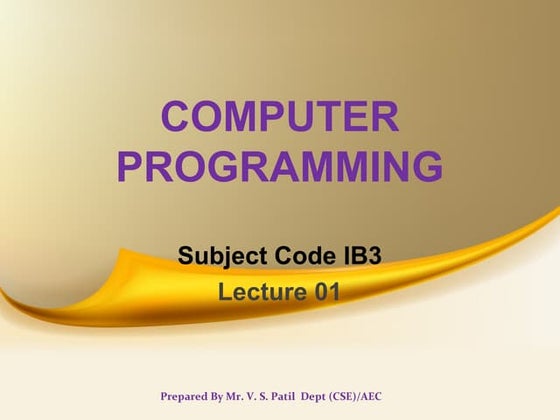 COMPUTER PROGRAMMING

Subject Code IB3

Lecture 01

Prepared By Mr. V. S. Patil Dept (CSE)/AEC